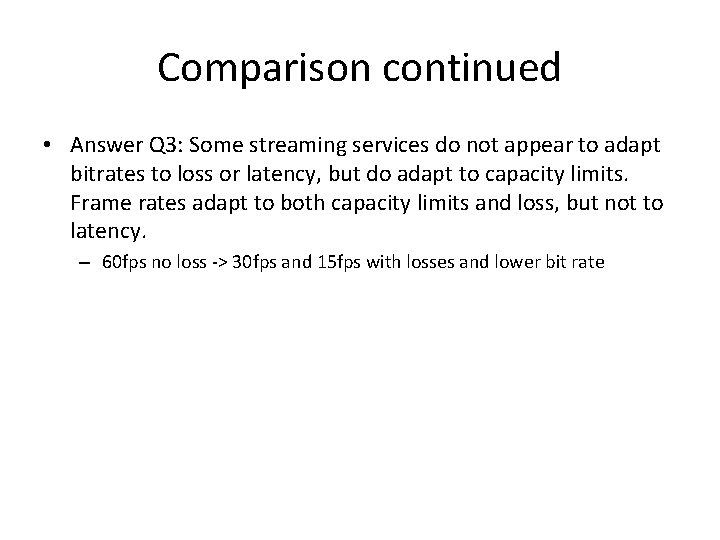 Comparison continued

• Answer Q3: Some streaming services do not appear to adapt bitrates to loss or latency, but do adapt to capacity limits. Frame rates adapt to both capacity limits and loss, but not to latency.

– 60fps no loss -> 30fps and 15fps with losses and lower bit rate